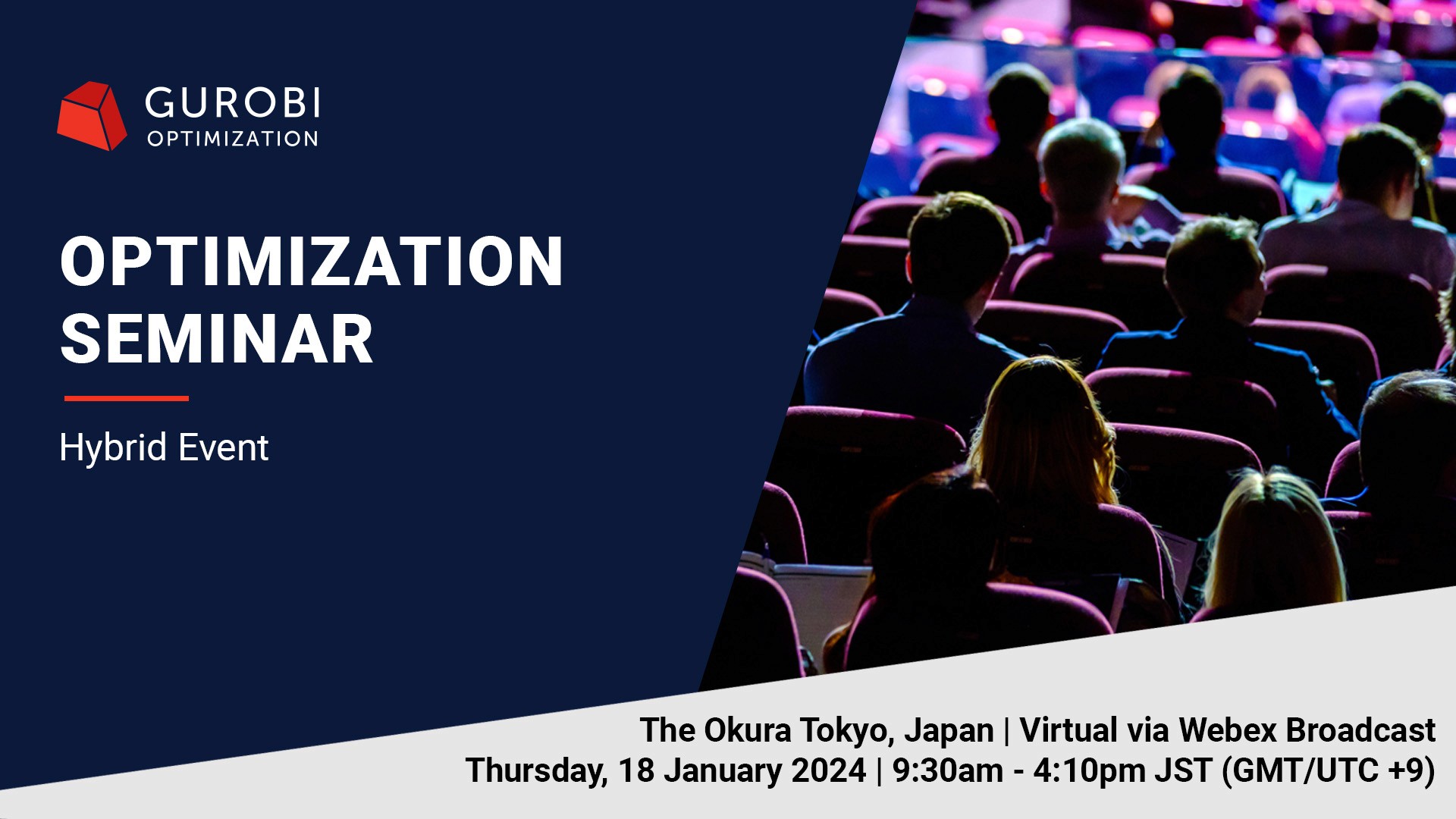 GUROBI
OPTIMIZATION

OPTIMIZATION SEMINAR

Hybrid Event

The Okura Tokyo, Japan | Virtual via Webex Broadcast
Thursday, 18 January 2024 | 9:30am - 4:10pm JST (GMT/UTC +9)